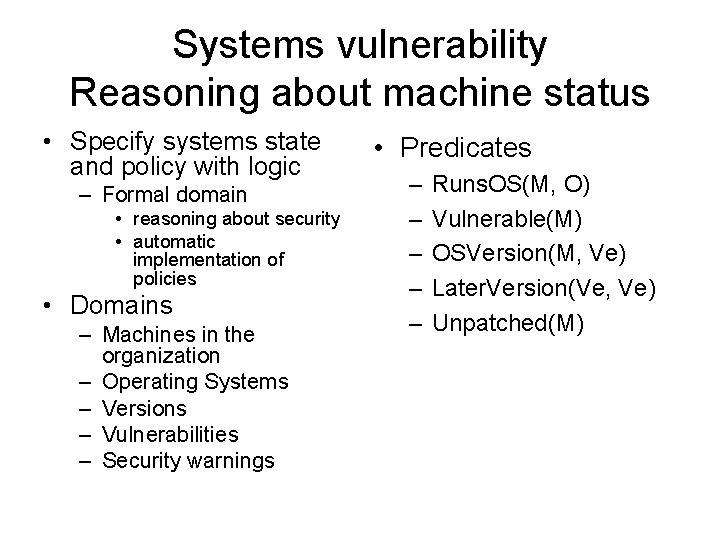 Systems vulnerability
Reasoning about machine status

• Specify systems state and policy with logic
– Formal domain
• reasoning about security
• automatic implementation of policies
• Domains
– Machines in the organization
– Operating Systems
– Versions
– Vulnerabilities
– Security warnings

• Predicates
– RunsOS(M, O)
– Vulnerable(M)
– OSVersion(M, Ve)
– LaterVersion(Ve, Ve)
– Unpatched(M)